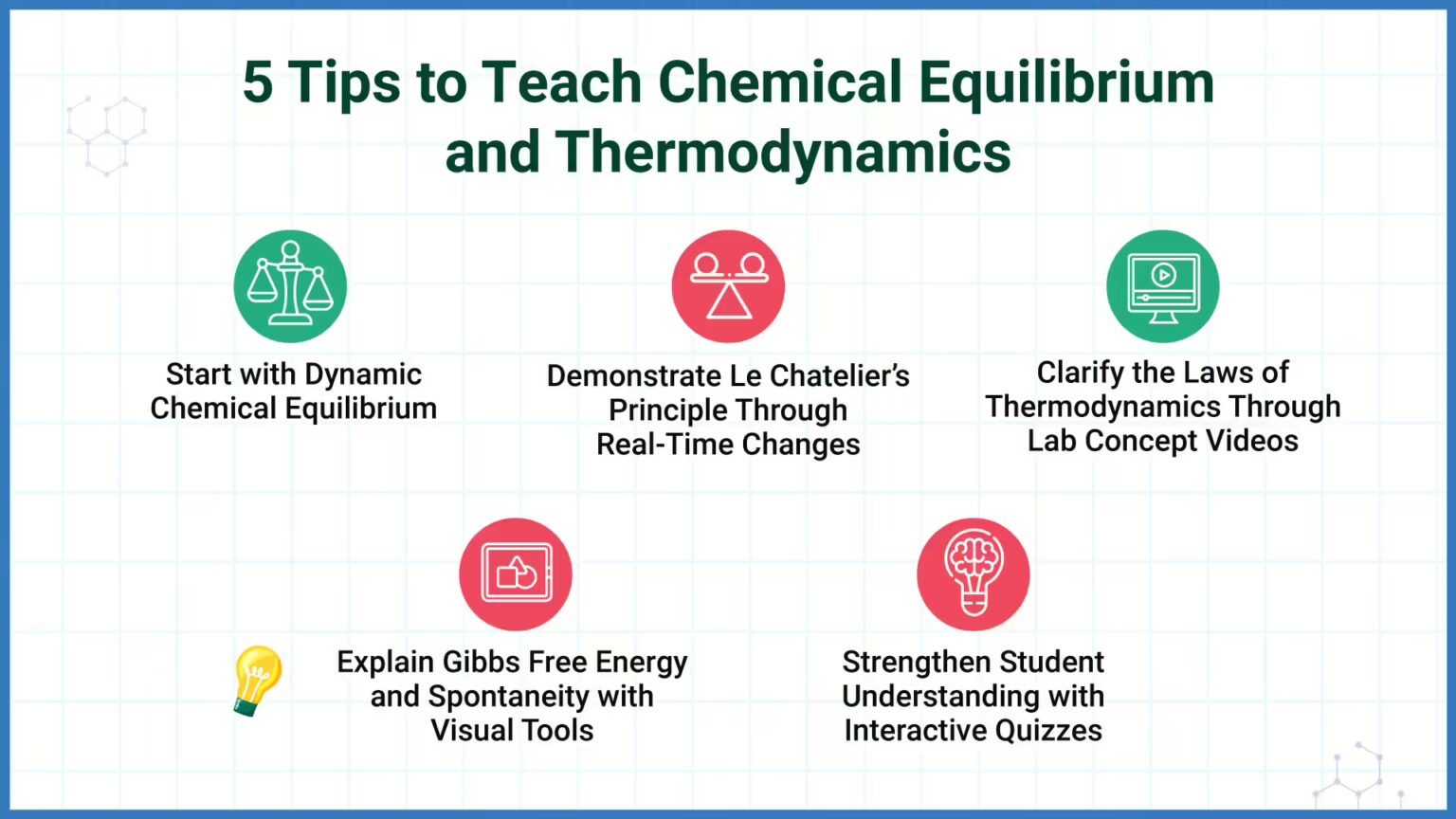 5 Tips to Teach Chemical Equilibrium and Thermodynamics

Start with Dynamic Chemical Equilibrium

Demonstrate Le Chatelier's Principle Through Real-Time Changes

Clarify the Laws of Thermodynamics Through Lab Concept Videos

Explain Gibbs Free Energy and Spontaneity with Visual Tools

Strengthen Student Understanding with Interactive Quizzes